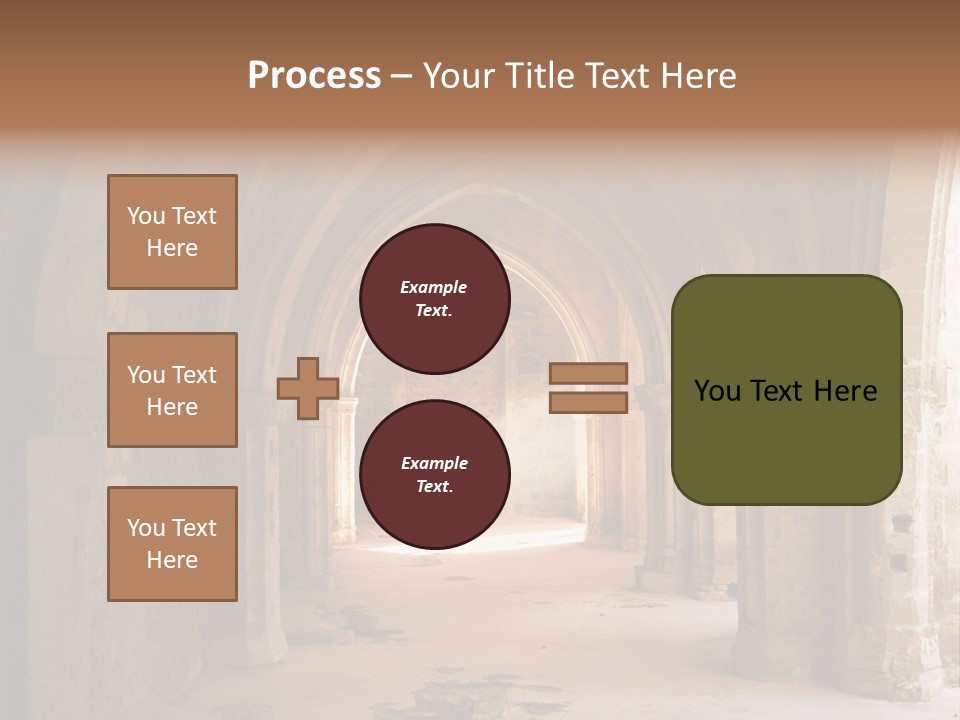 Process – Your Title Text Here

You Text Here

You Text Here

You Text Here

Example Text.

Example Text.

You Text Here